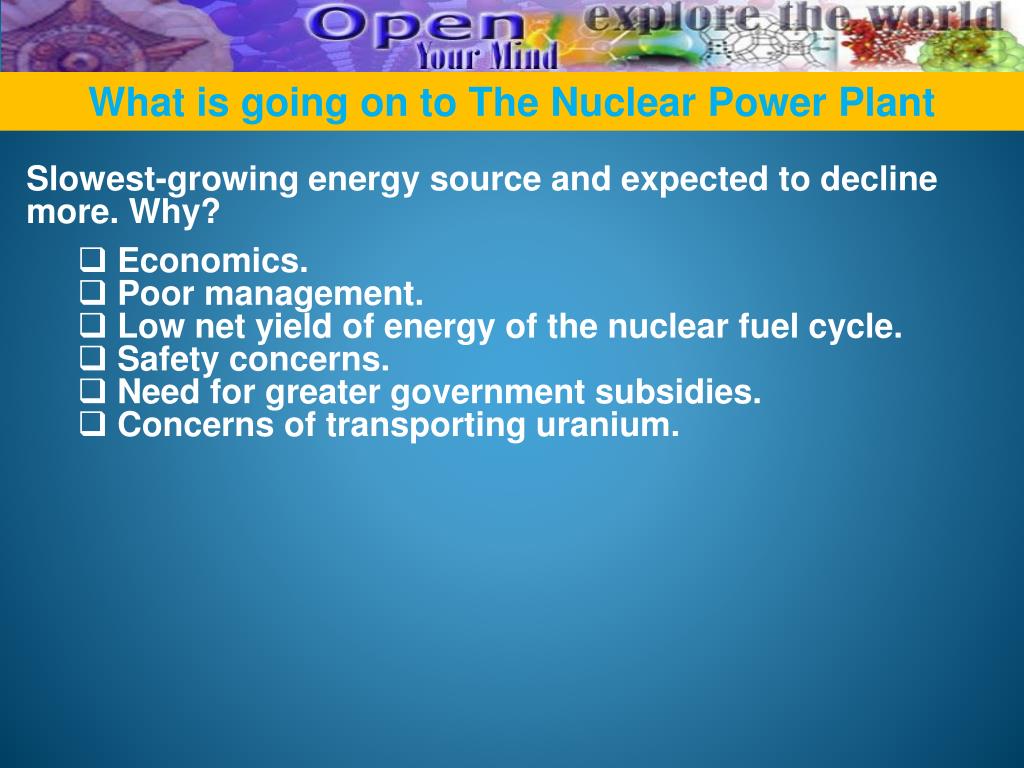 Open Your Mind explore the world

What is going on to The Nuclear Power Plant

Slowest-growing energy source and expected to decline more. Why?

❑ Economics.
❑ Poor management.
❑ Low net yield of energy of the nuclear fuel cycle.
❑ Safety concerns.
❑ Need for greater government subsidies.
❑ Concerns of transporting uranium.